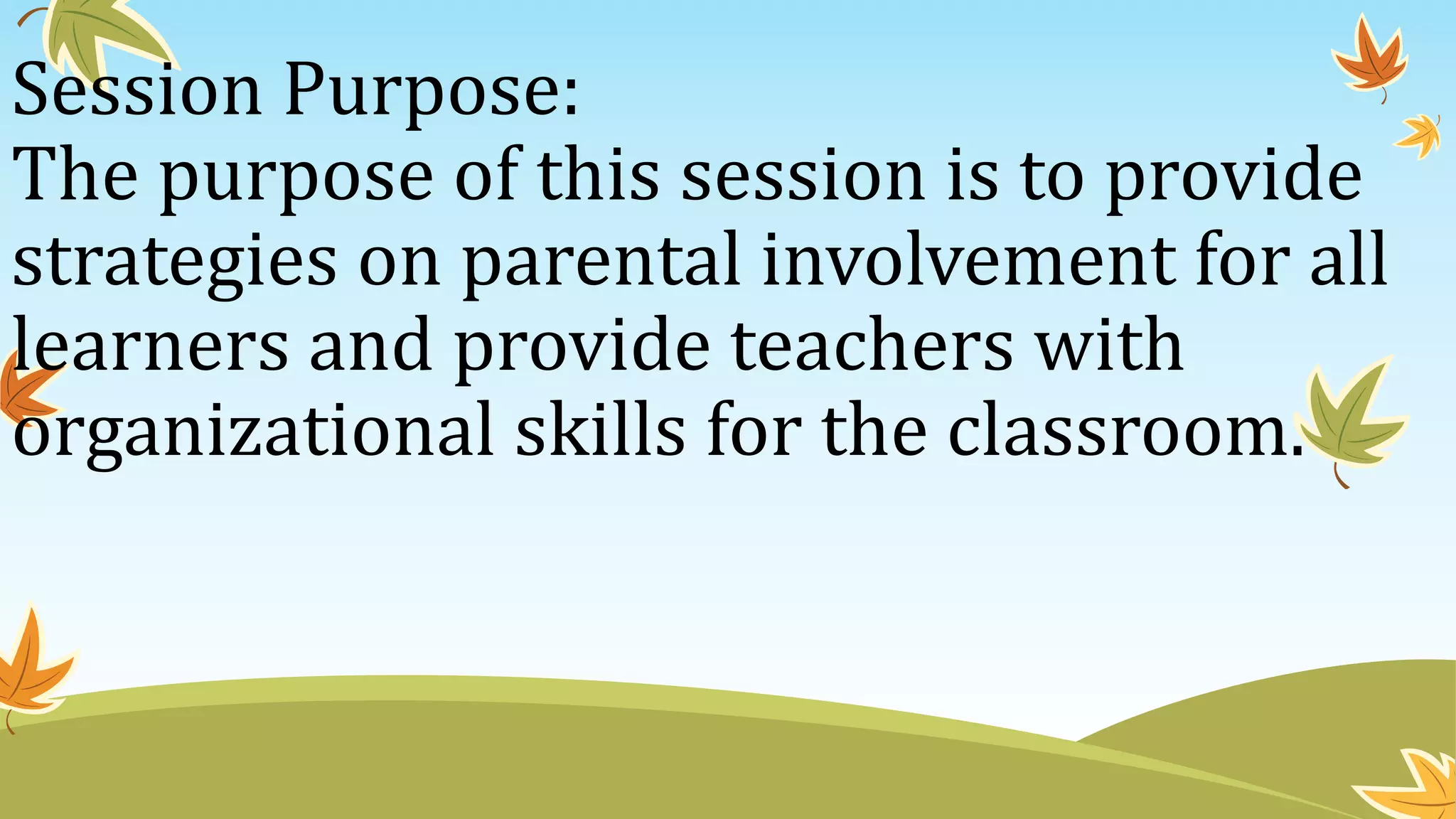 Session Purpose:
The purpose of this session is to provide strategies on parental involvement for all learners and provide teachers with organizational skills for the classroom.